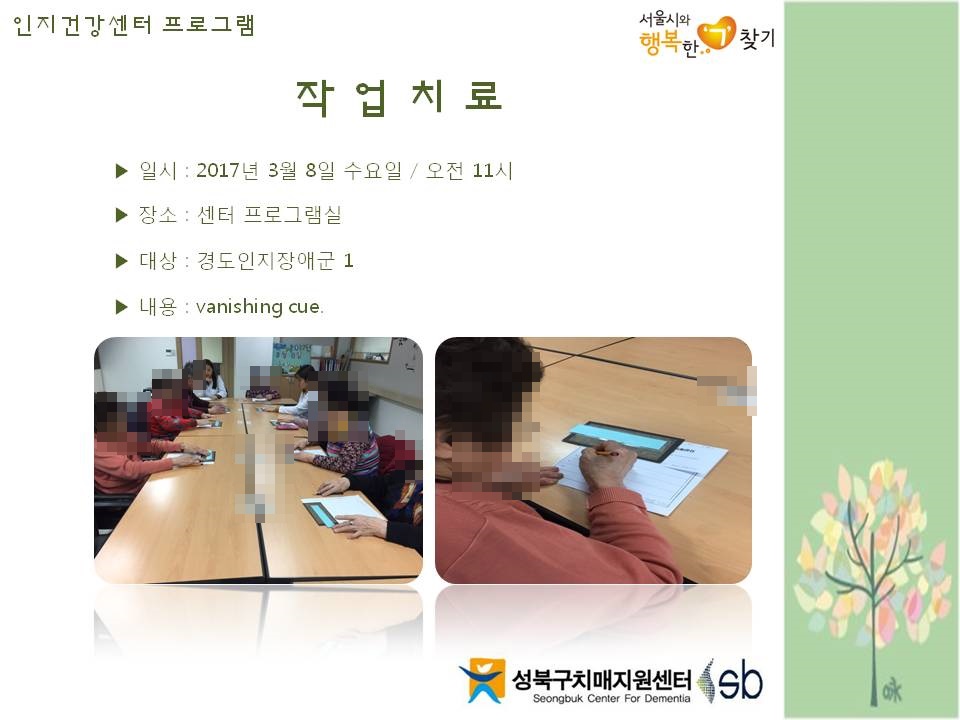 인지건강센터 프로그램

서울시와 행복한 ㄱ 찾기

작 업 치 료

▶ 일시 : 2017년 3월 8일 수요일 / 오전 11시

▶ 장소 : 센터 프로그램실

▶ 대상 : 경도인지장애군 1

▶ 내용 : vanishing cue.

성북구치매지원센터 Seongbuk Center For Dementia sb